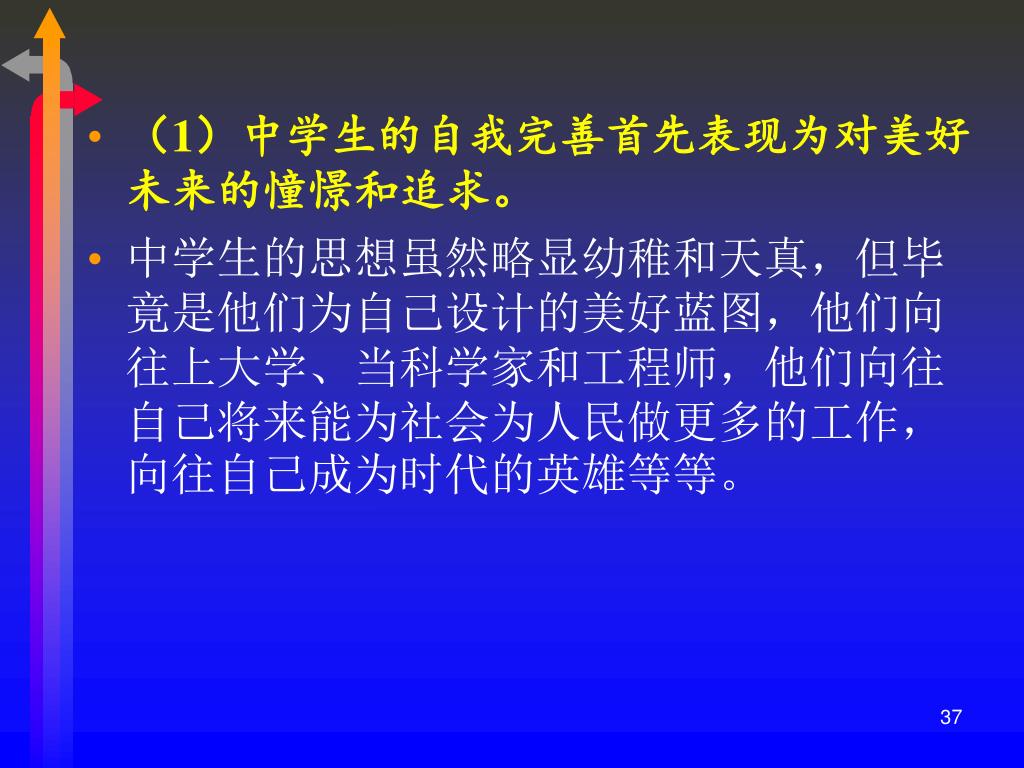 • （1）中学生的自我完善首先表现为对美好未来的憧憬和追求。

• 中学生的思想虽然略显幼稚和天真，但毕竟是他们为自己设计的美好蓝图，他们向往上大学、当科学家和工程师，他们向往自己将来能为社会为人民做更多的工作，向往自己成为时代的英雄等等。

37